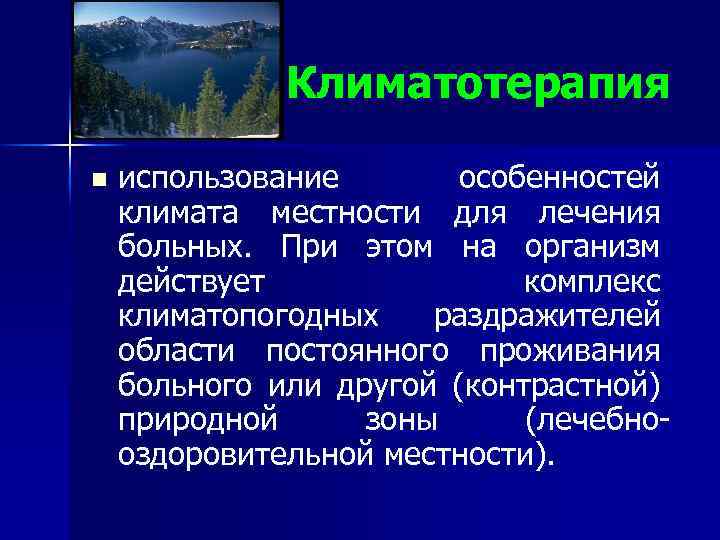 Климатотерапия

использование особенностей климата местности для лечения больных. При этом на организм действует комплекс климатопогодных раздражителей области постоянного проживания больного или другой (контрастной) природной зоны (лечебно-оздоровительной местности).